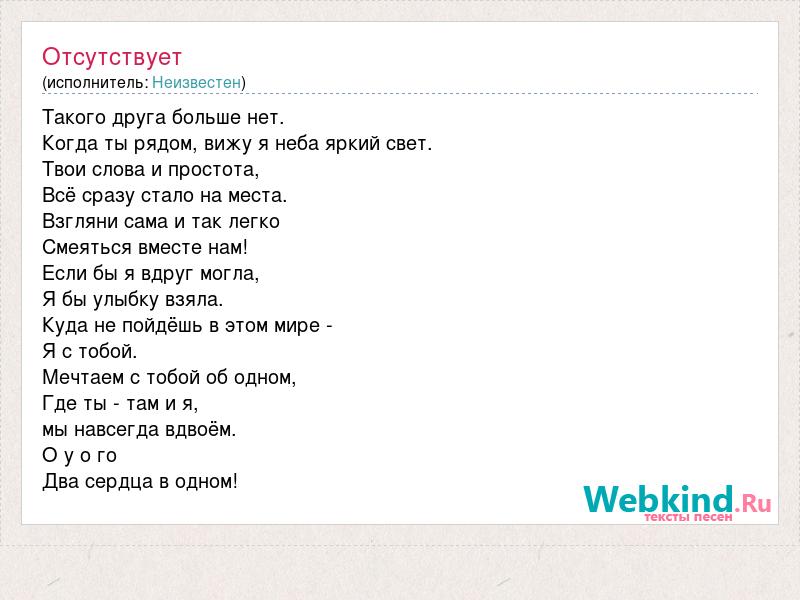 Отсутствует
(исполнитель: Неизвестен)

Такого друга больше нет.
Когда ты рядом, вижу я неба яркий свет.
Твои слова и простота,
Всё сразу стало на места.
Взгляни сама и так легко
Смеяться вместе нам!
Если бы я вдруг могла,
Я бы улыбку взяла.
Куда не пойдёшь в этом мире -
Я с тобой.
Мечтаем с тобой об одном,
Где ты - там и я,
мы навсегда вдвоём.
О у о го
Два сердца в одном!

Webkind.Ru
тексты песен